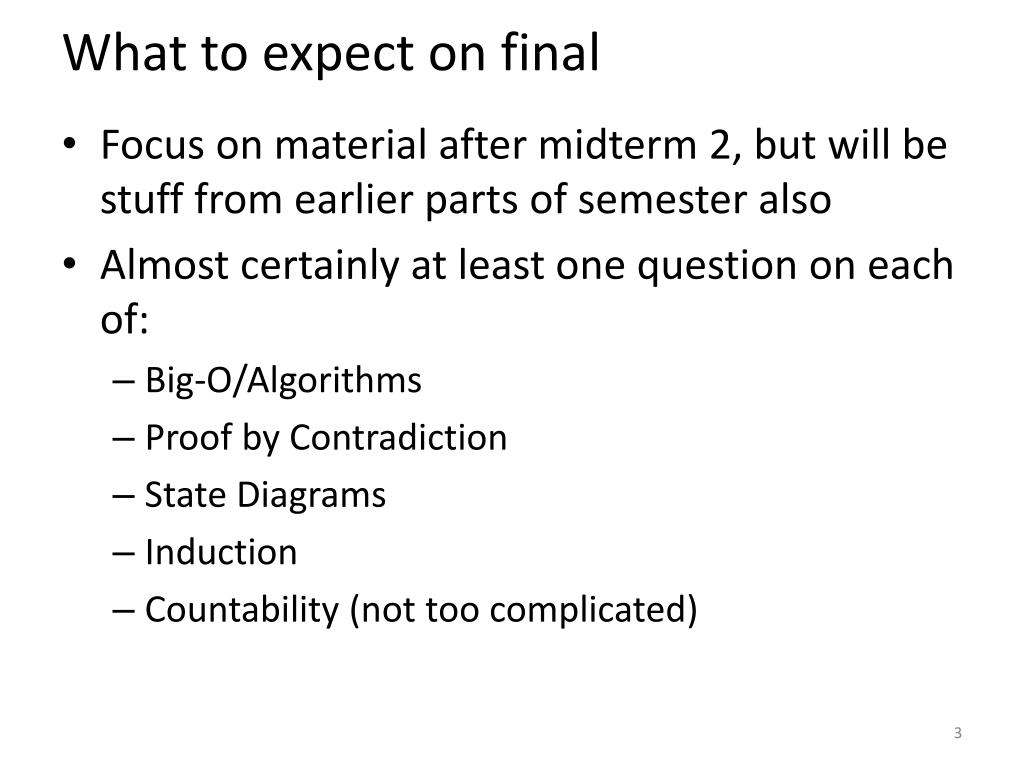 What to expect on final

• Focus on material after midterm 2, but will be stuff from earlier parts of semester also
• Almost certainly at least one question on each of:
– Big-O/Algorithms
– Proof by Contradiction
– State Diagrams
– Induction
– Countability (not too complicated)

3